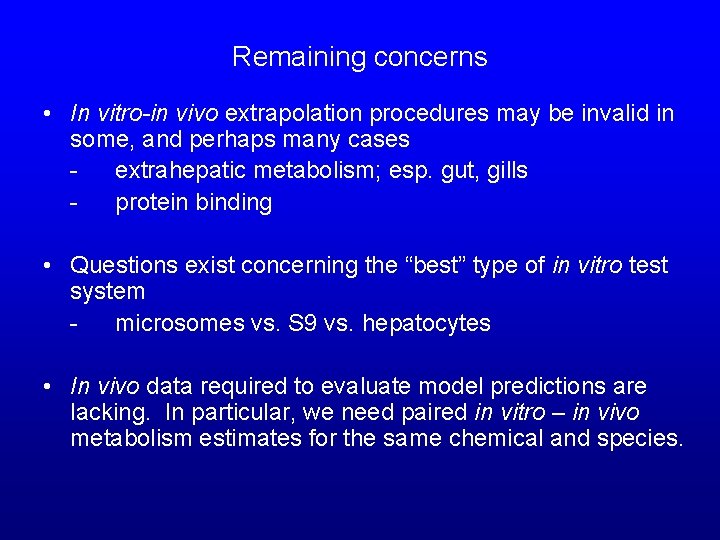 Remaining concerns

• In vitro-in vivo extrapolation procedures may be invalid in some, and perhaps many cases
- extrahepatic metabolism; esp. gut, gills
- protein binding

• Questions exist concerning the “best” type of in vitro test system
- microsomes vs. S9 vs. hepatocytes

• In vivo data required to evaluate model predictions are lacking. In particular, we need paired in vitro – in vivo metabolism estimates for the same chemical and species.